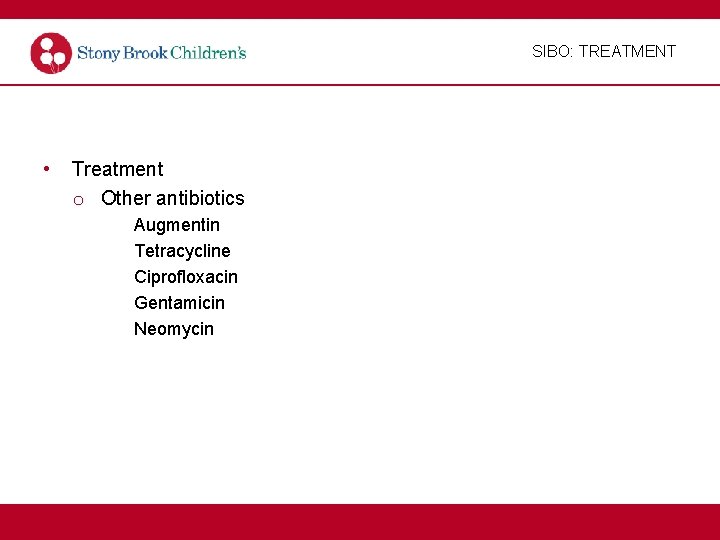 Stony Brook Children's

SIBO: TREATMENT

• Treatment
  o Other antibiotics
    Augmentin
    Tetracycline
    Ciprofloxacin
    Gentamicin
    Neomycin